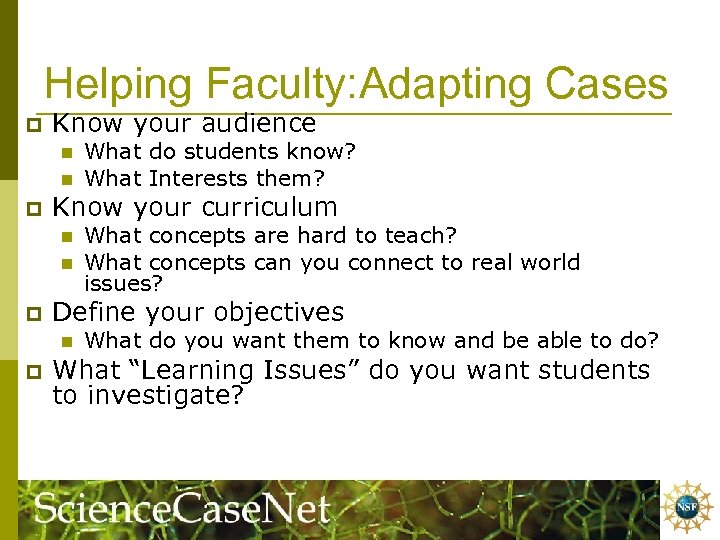 Helping Faculty:Adapting Cases

Know your audience
What do students know?
What Interests them?

Know your curriculum
What concepts are hard to teach?
What concepts can you connect to real world issues?

Define your objectives
What do you want them to know and be able to do?

What “Learning Issues” do you want students to investigate?

ScienceCaseNet

NSF